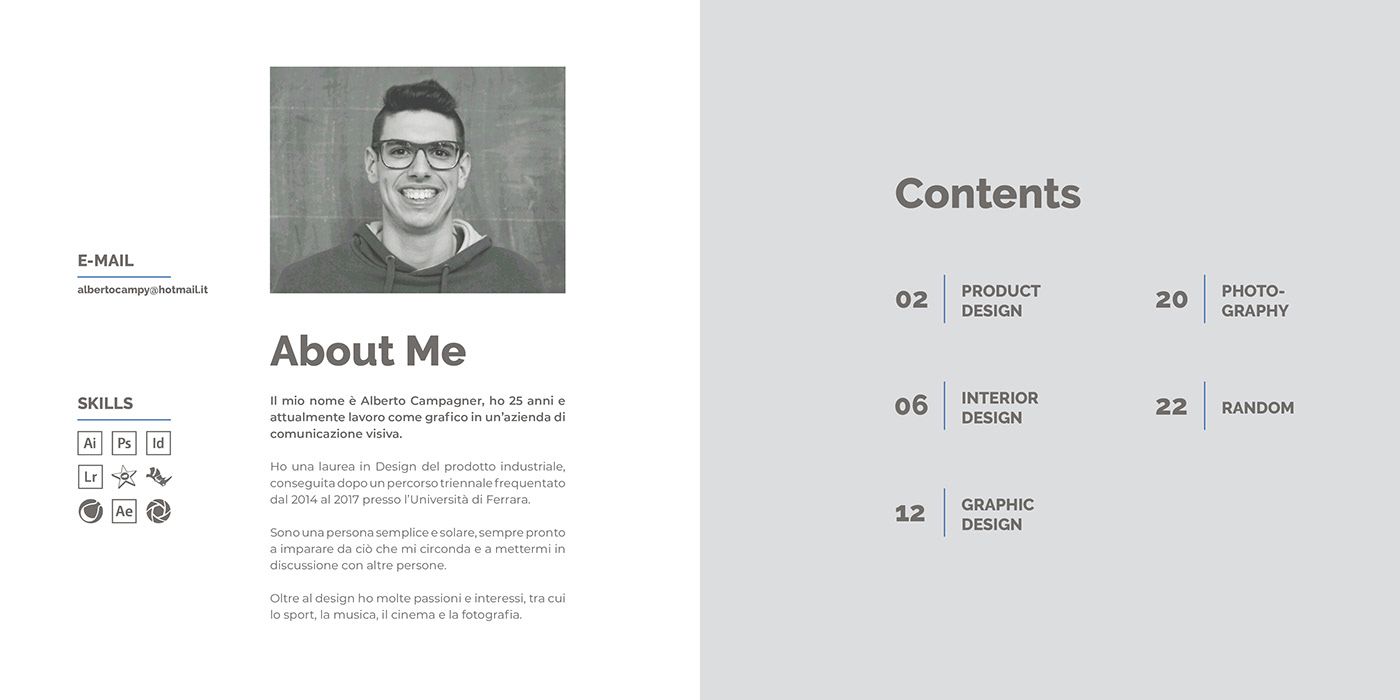 E-MAIL

albertocampy@hotmail.it

SKILLS

Ai Ps Id

Lr

Ae

About Me

Il mio nome è Alberto Campagner, ho 25 anni e attualmente lavoro come grafico in un'azienda di comunicazione visiva.

Ho una laurea in Design del prodotto industriale, conseguita dopo un percorso triennale frequentato dal 2014 al 2017 presso l'Università di Ferrara.

Sono una persona semplice e solare, sempre pronto a imparare da ciò che mi circonda e a mettermi in discussione con altre persone.

Oltre al design ho molte passioni e interessi, tra cui lo sport, la musica, il cinema e la fotografia.

Contents

02 PRODUCT DESIGN

06 INTERIOR DESIGN

12 GRAPHIC DESIGN

20 PHOTOGRAPHY

22 RANDOM